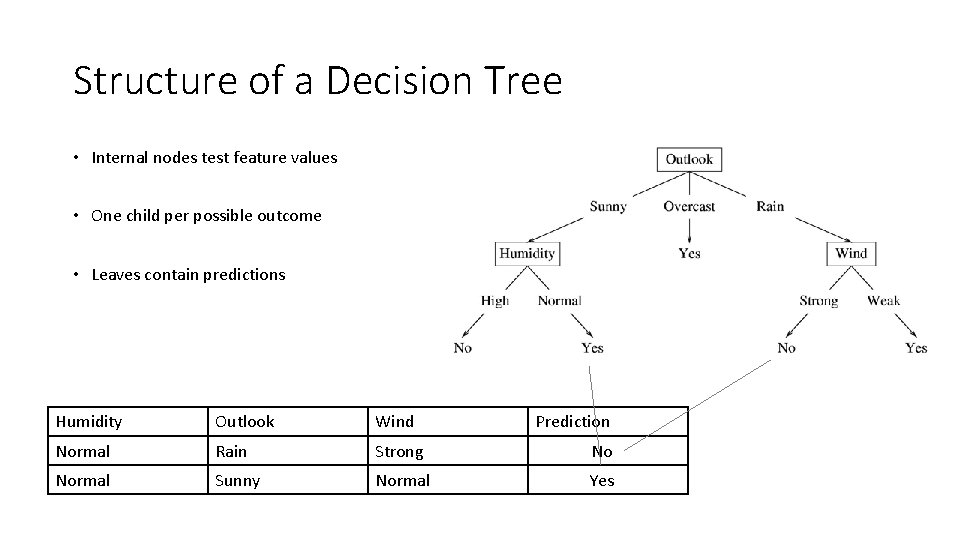 Structure of a Decision Tree

• Internal nodes test feature values

• One child per possible outcome

• Leaves contain predictions

Outlook

Sunny Overcast Rain

Humidity Yes Wind

High Normal Strong Weak

No Yes No Yes

| Humidity | Outlook | Wind | Prediction |
|---|---|---|---|
| Normal | Rain | Strong | No |
| Normal | Sunny | Normal | Yes |